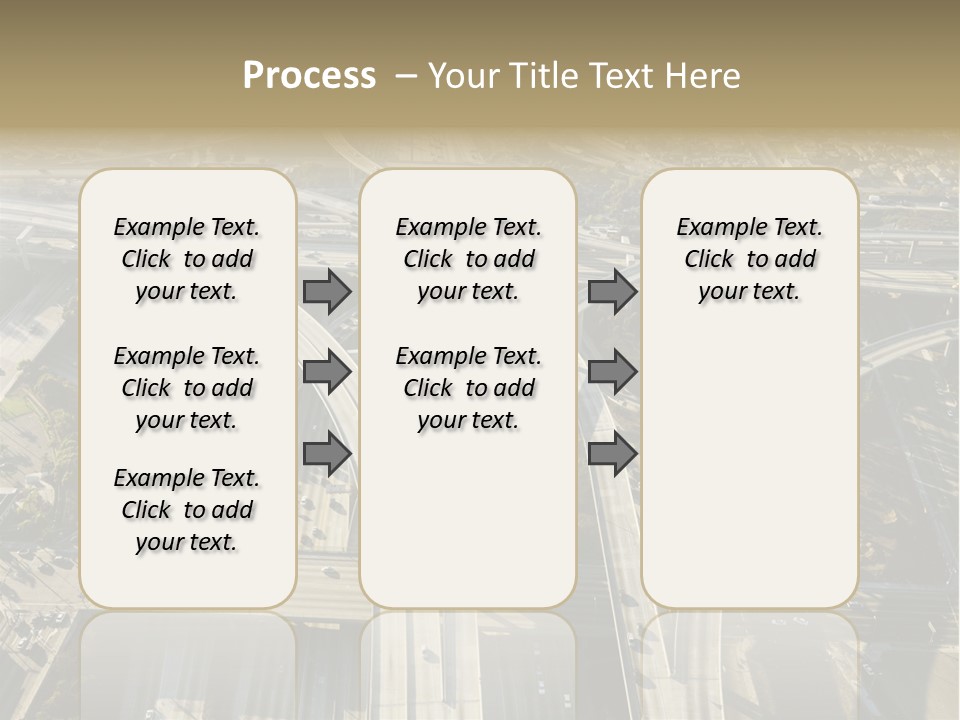 Process – Your Title Text Here

Example Text. Click to add your text.

Example Text. Click to add your text.

Example Text. Click to add your text.

Example Text. Click to add your text.

Example Text. Click to add your text.

Example Text. Click to add your text.